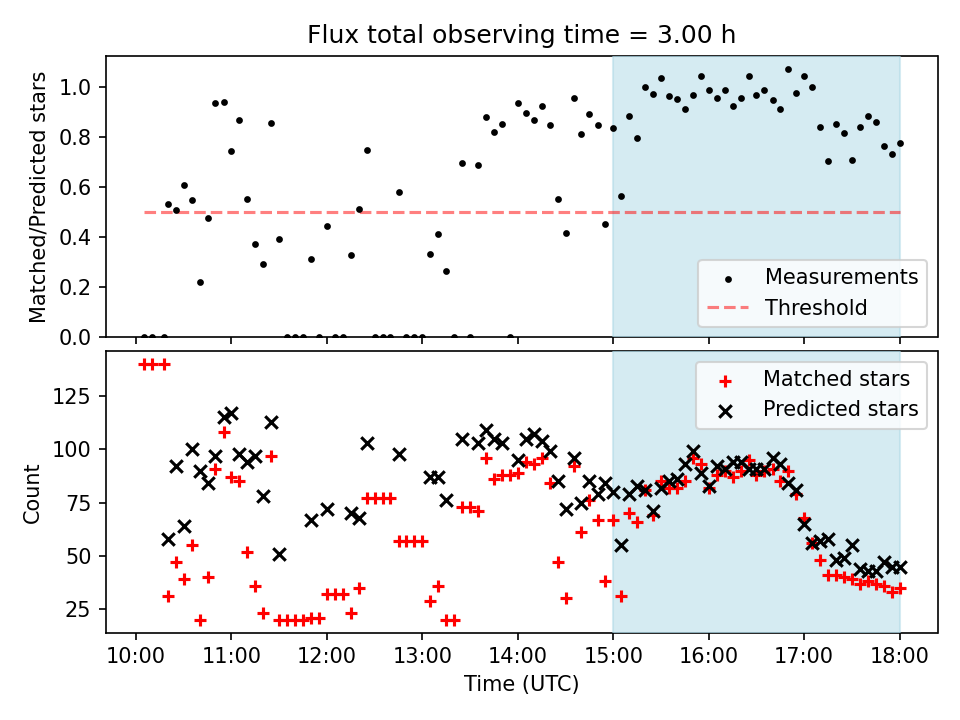 Flux total observing time = 3.00 h

Matched/Predicted stars

1.0
0.8
0.6
0.4
0.2
0.0

Measurements
Threshold

Count

125
100
75
50
25

Matched stars
Predicted stars

10:00 11:00 12:00 13:00 14:00 15:00 16:00 17:00 18:00

Time (UTC)